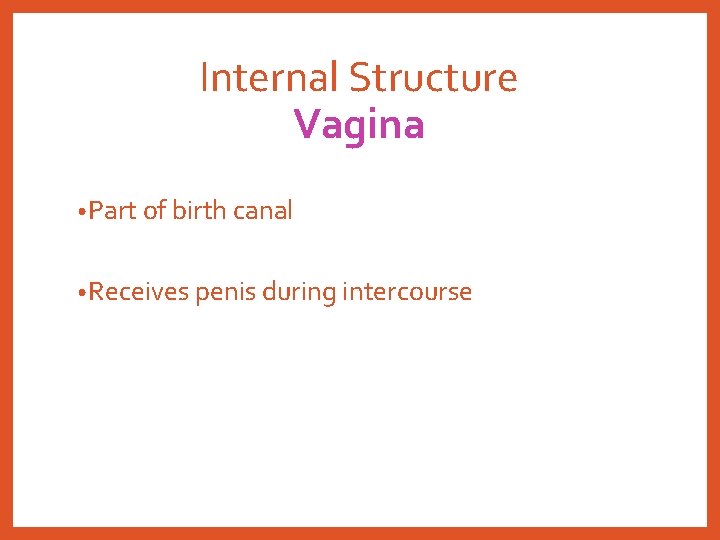 Internal Structure
Vagina

•Part of birth canal

•Receives penis during intercourse